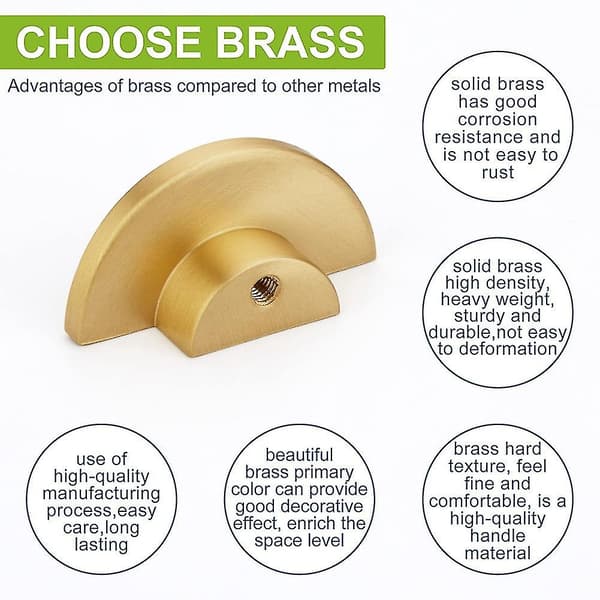 CHOOSE BRASS

Advantages of brass compared to other metals

solid brass has good corrosion resistance and is not easy to rust

solid brass high density, heavy weight, sturdy and durable,not easy to deformation

use of high-quality manufacturing process,easy care,long lasting

beautiful brass primary color can provide good decorative effect, enrich the space level

brass hard texture, feel fine and comfortable, is a high-quality handle material